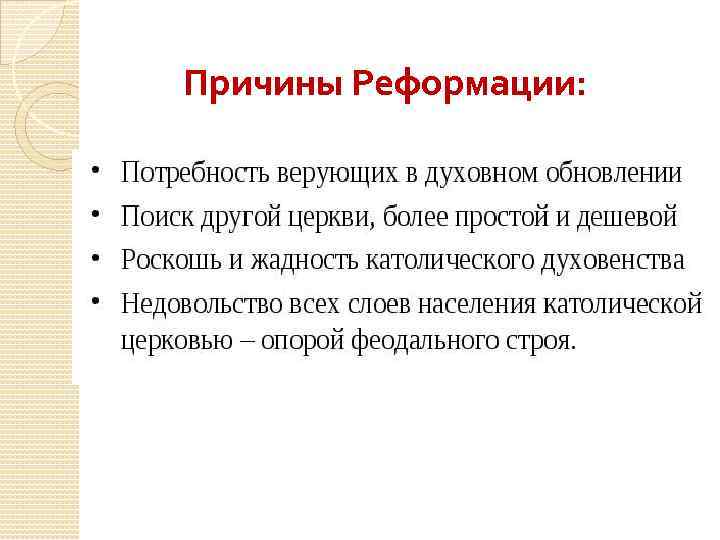 Причины Реформации:

• Потребность верующих в духовном обновлении
• Поиск другой церкви, более простой и дешевой
• Роскошь и жадность католического духовенства
• Недовольство всех слоев населения католической церковью – опорой феодального строя.